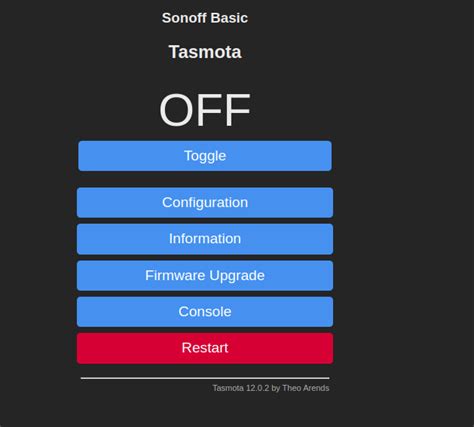 Sonoff Basic

Tasmota

OFF

Toggle

Configuration

Information

Firmware Upgrade

Console

Restart

Tasmota 12.0.2 by Theo Arends